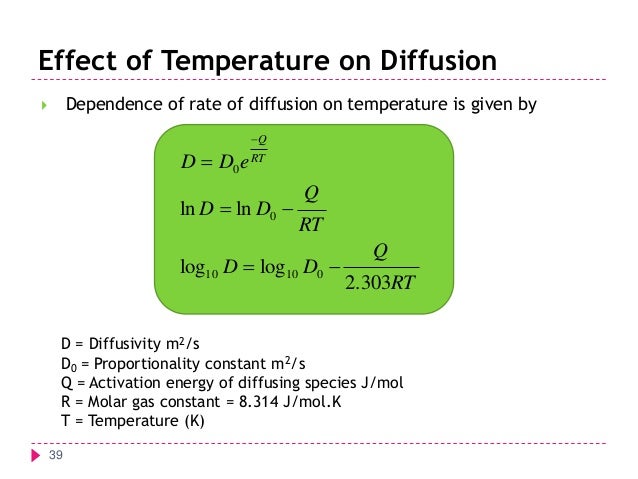 Effect of Temperature on Diffusion

Dependence of rate of diffusion on temperature is given by

$D = D_0 e^{\frac{-Q}{RT}}$

$\ln D = \ln D_0 - \frac{Q}{RT}$

$\log_{10} D = \log_{10} D_0 - \frac{Q}{2.303RT}$

D = Diffusivity $m^2/s$
$D_0$ = Proportionality constant $m^2/s$
Q = Activation energy of diffusing species J/mol
R = Molar gas constant = 8.314 J/mol.K
T = Temperature (K)

39